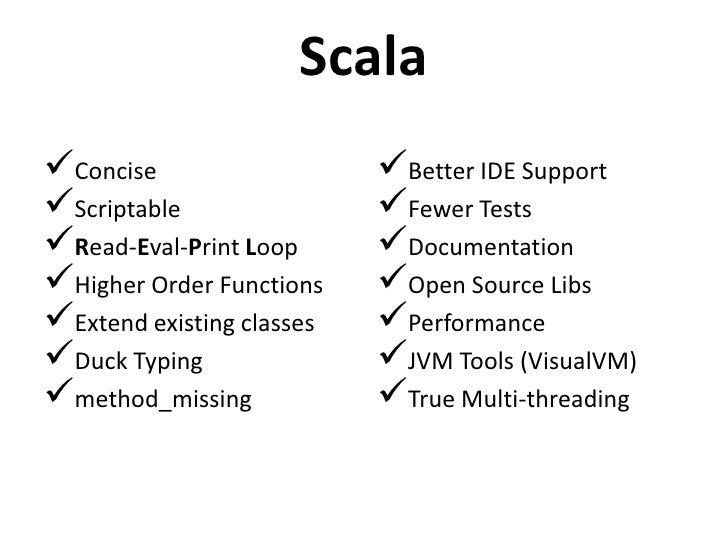 Scala

✓ Concise
✓ Scriptable
✓ Read-Eval-Print Loop
✓ Higher Order Functions
✓ Extend existing classes
✓ Duck Typing
✓ method_missing

✓ Better IDE Support
✓ Fewer Tests
✓ Documentation
✓ Open Source Libs
✓ Performance
✓ JVM Tools (VisualVM)
✓ True Multi-threading